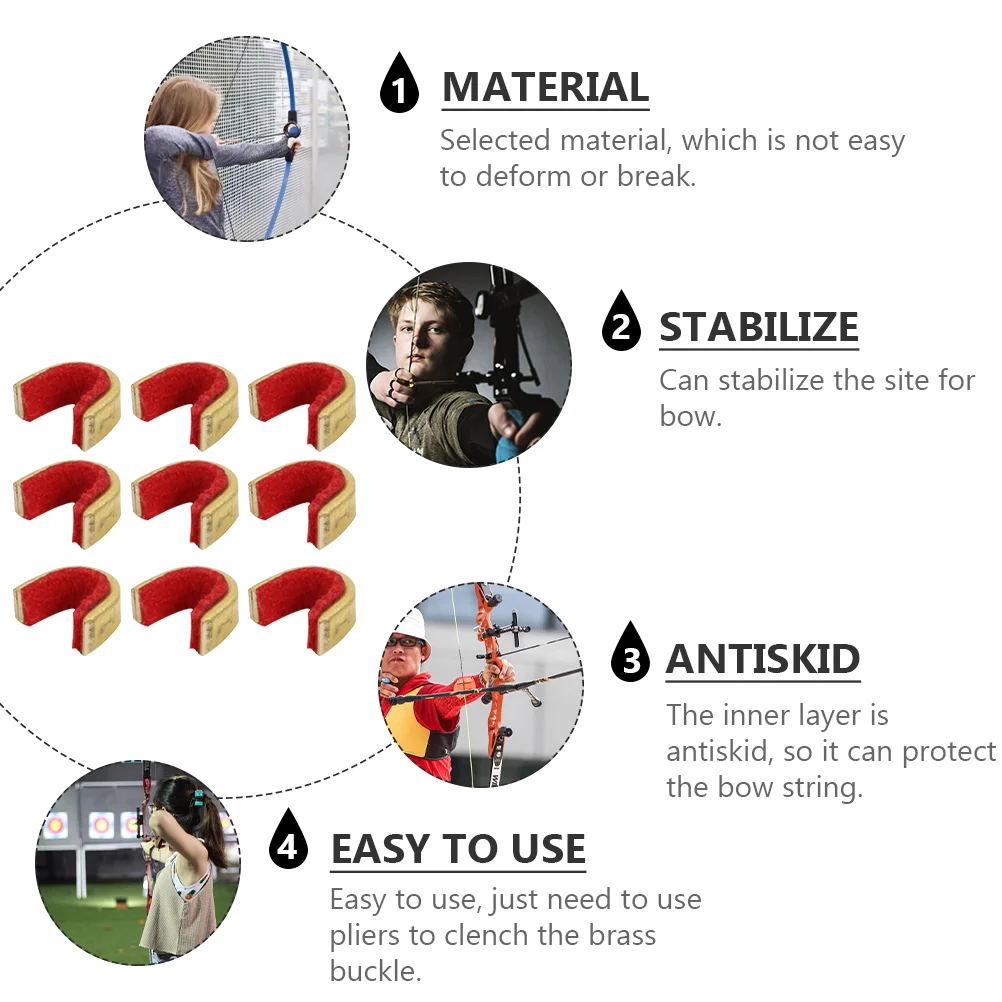 1 MATERIAL

Selected material, which is not easy to deform or break.

2 STABILIZE

Can stabilize the site for bow.

3 ANTISKID

The inner layer is antiskid, so it can protect the bow string.

4 EASY TO USE

Easy to use, just need to use pliers to clench the brass buckle.